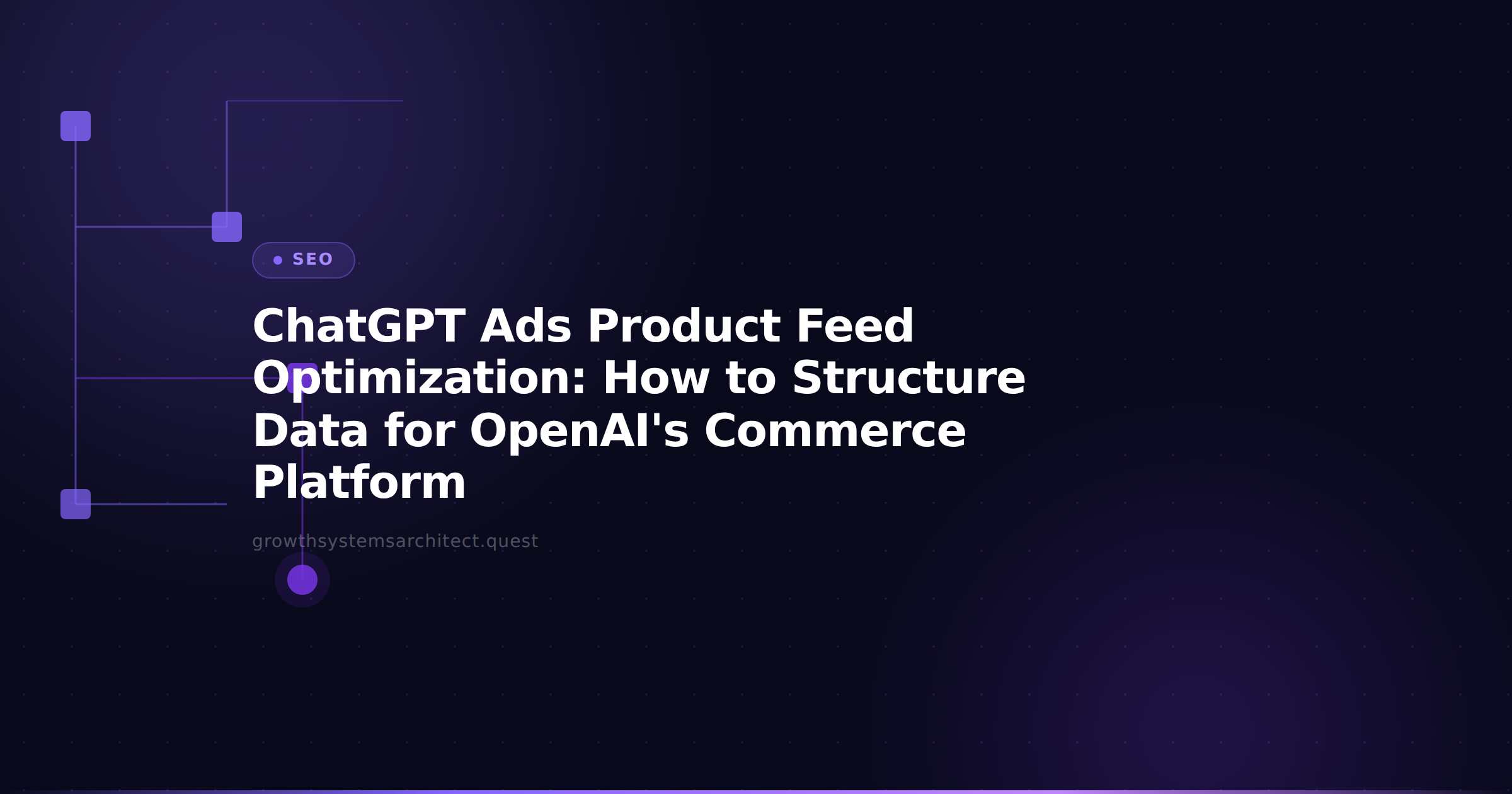 SEO

ChatGPT Ads Product Feed Optimization: How to Structure Data for OpenAI's Commerce Platform

growthsystemsarchitect.quest